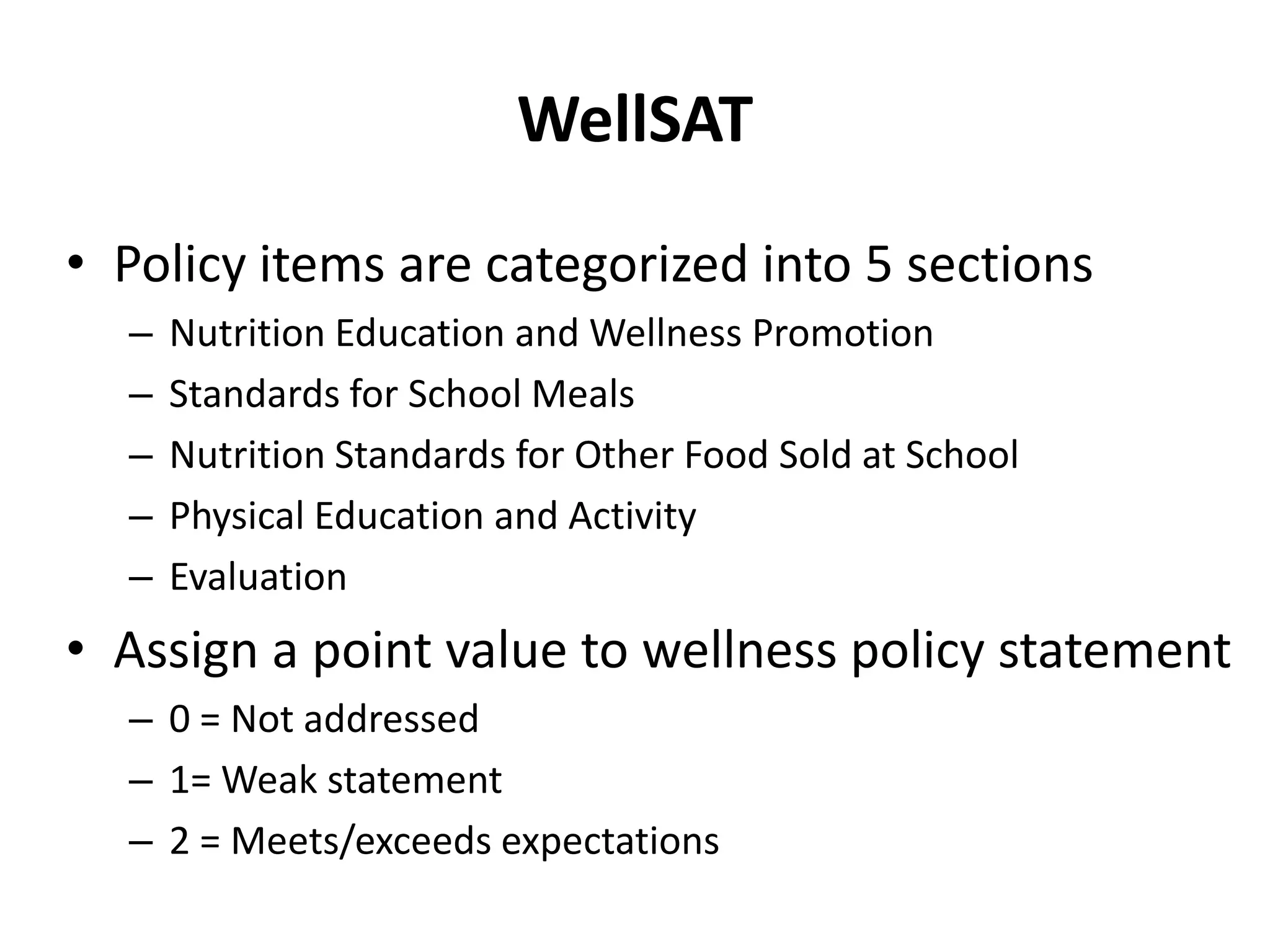 WellSAT

• Policy items are categorized into 5 sections
– Nutrition Education and Wellness Promotion
– Standards for School Meals
– Nutrition Standards for Other Food Sold at School
– Physical Education and Activity
– Evaluation

• Assign a point value to wellness policy statement
– 0 = Not addressed
– 1= Weak statement
– 2 = Meets/exceeds expectations